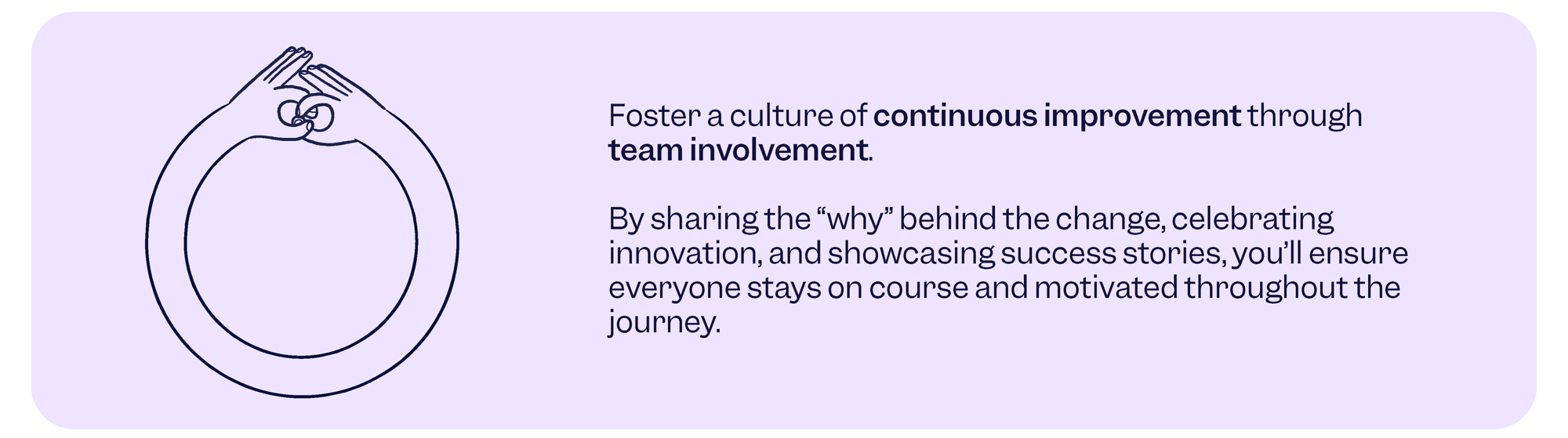 Foster a culture of continuous improvement through team involvement.

By sharing the “why” behind the change, celebrating innovation, and showcasing success stories, you’ll ensure everyone stays on course and motivated throughout the journey.